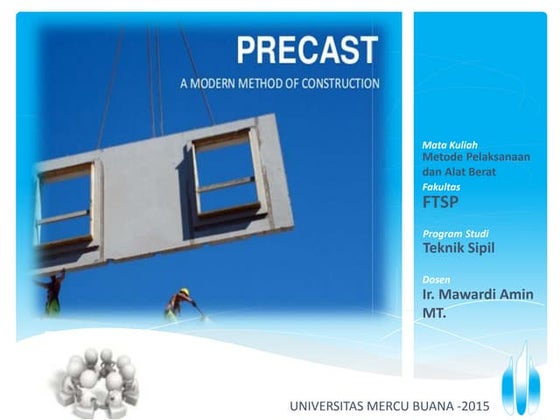 PRECAST

A MODERN METHOD OF CONSTRUCTION

Mata Kuliah
Metode Pelaksanaan dan Alat Berat

Fakultas
FTSP

Program Studi
Teknik Sipil

Dosen
Ir. Mawardi Amin MT.

UNIVERSITAS MERCU BUANA -2015